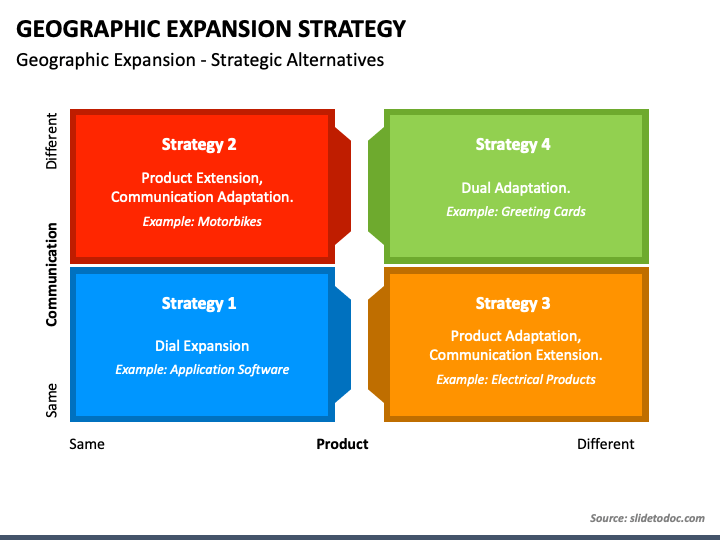 GEOGRAPHIC EXPANSION STRATEGY

Geographic Expansion - Strategic Alternatives

Different

Communication

Same

Strategy 2

Product Extension, Communication Adaptation.

Example: Motorbikes

Strategy 4

Dual Adaptation.

Example: Greeting Cards

Strategy 1

Dial Expansion

Example: Application Software

Strategy 3

Product Adaptation, Communication Extension.

Example: Electrical Products

Same

Product

Different

Source: slidetodoc.com